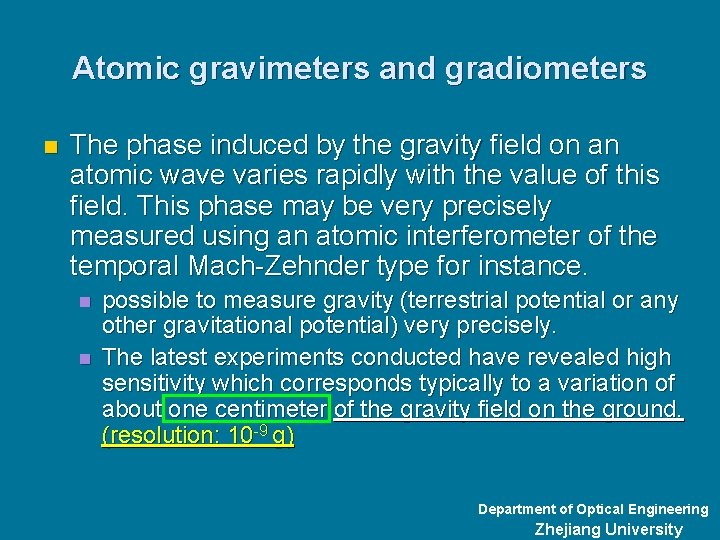 Atomic gravimeters and gradiometers

The phase induced by the gravity field on an atomic wave varies rapidly with the value of this field. This phase may be very precisely measured using an atomic interferometer of the temporal Mach-Zehnder type for instance.

possible to measure gravity (terrestrial potential or any other gravitational potential) very precisely.

The latest experiments conducted have revealed high sensitivity which corresponds typically to a variation of about one centimeter of the gravity field on the ground. (resolution: $10^{-9}$ g)

Department of Optical Engineering
Zhejiang University